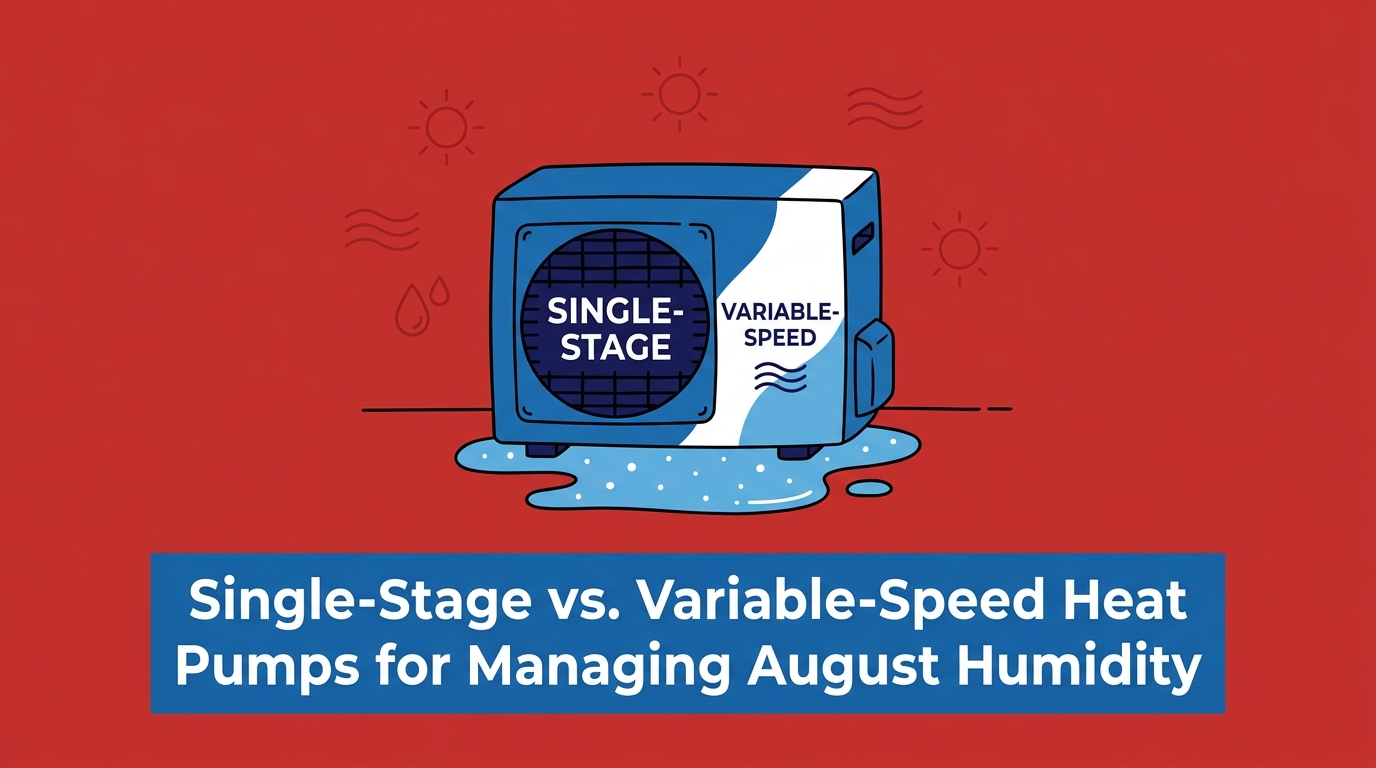 SINGLE-STAGE

VARIABLE-SPEED

Single-Stage vs. Variable-Speed Heat Pumps for Managing August Humidity